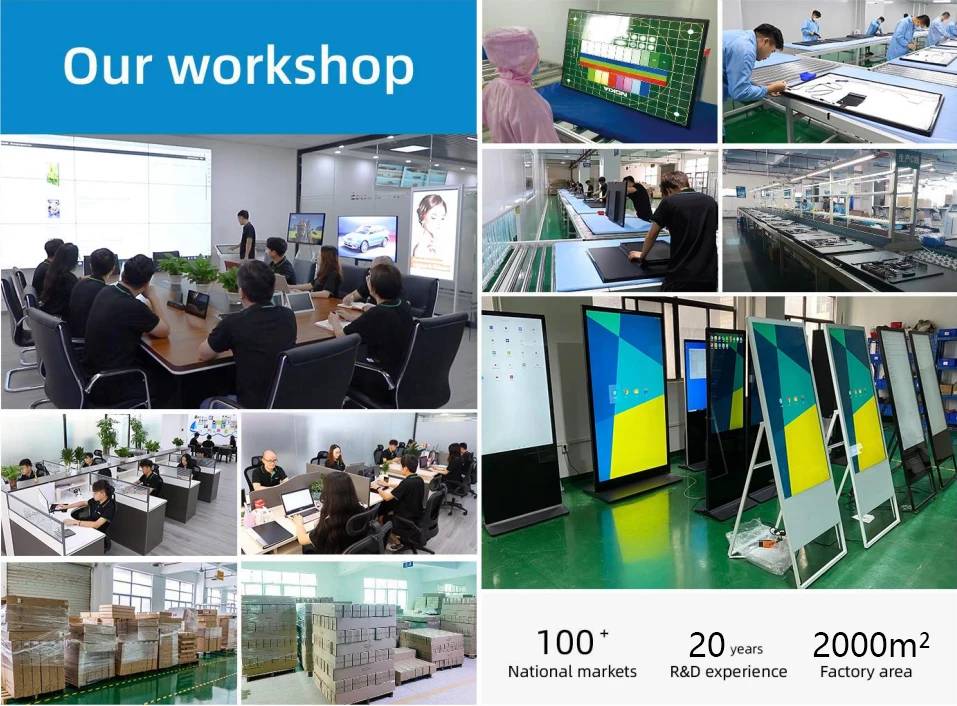 Our workshop

$100^+$
National markets

20 years
R&D experience

$2000m^2$
Factory area